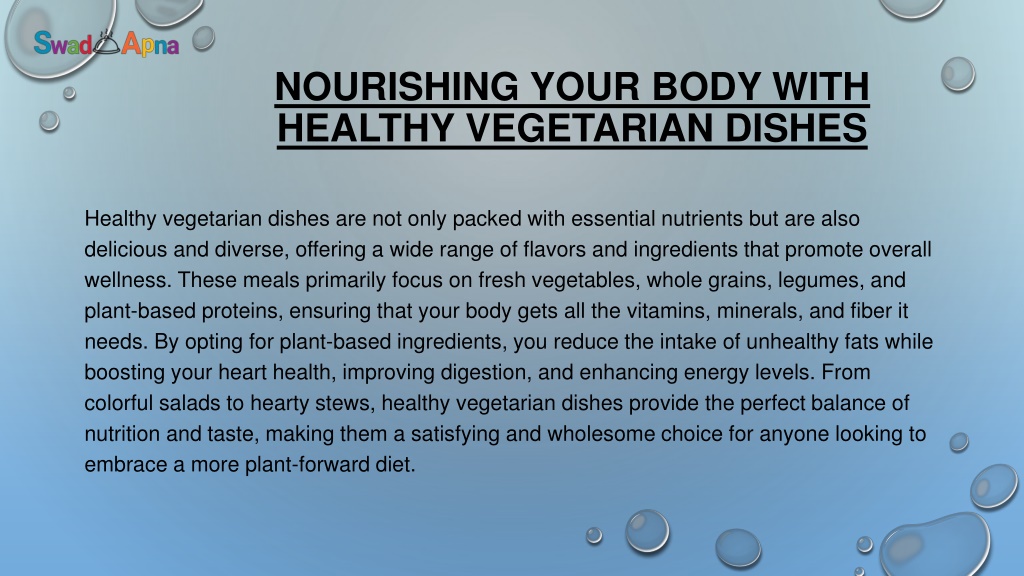 Swad Apna

NOURISHING YOUR BODY WITH HEALTHY VEGETARIAN DISHES

Healthy vegetarian dishes are not only packed with essential nutrients but are also delicious and diverse, offering a wide range of flavors and ingredients that promote overall wellness. These meals primarily focus on fresh vegetables, whole grains, legumes, and plant-based proteins, ensuring that your body gets all the vitamins, minerals, and fiber it needs. By opting for plant-based ingredients, you reduce the intake of unhealthy fats while boosting your heart health, improving digestion, and enhancing energy levels. From colorful salads to hearty stews, healthy vegetarian dishes provide the perfect balance of nutrition and taste, making them a satisfying and wholesome choice for anyone looking to embrace a more plant-forward diet.